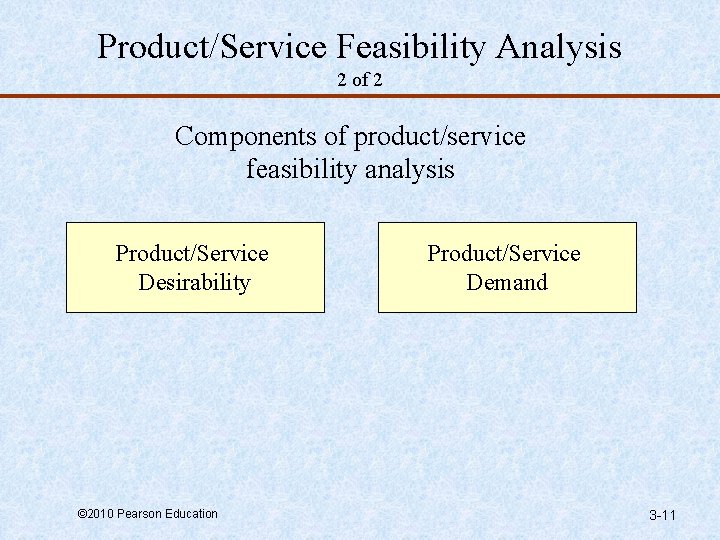 Product/Service Feasibility Analysis
2 of 2

Components of product/service feasibility analysis

Product/Service Desirability

Product/Service Demand

©2010 Pearson Education

3-11